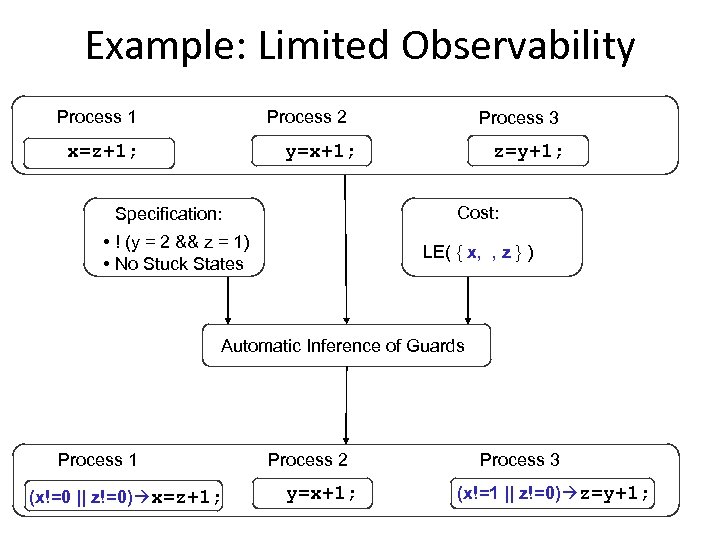 Example: Limited Observability

Process 1
x=z+1;

Process 2
y=x+1;

Process 3
z=y+1;

Specification:
• ! (y = 2 && z = 1)
• No Stuck States

Cost:
LE( { x, , z } )

Automatic Inference of Guards

Process 1
(x!=0 || z!=0)→x=z+1;

Process 2
y=x+1;

Process 3
(x!=1 || z!=0)→z=y+1;